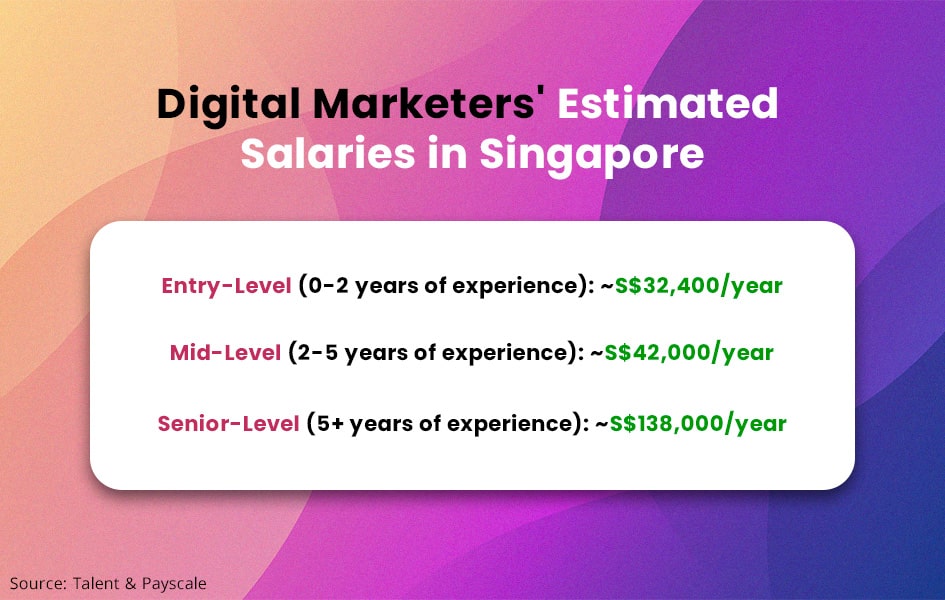 Digital Marketers' Estimated Salaries in Singapore

Entry-Level (0-2 years of experience): ~S$32,400/year

Mid-Level (2-5 years of experience): ~S$42,000/year

Senior-Level (5+ years of experience): ~S$138,000/year

Source: Talent & Payscale